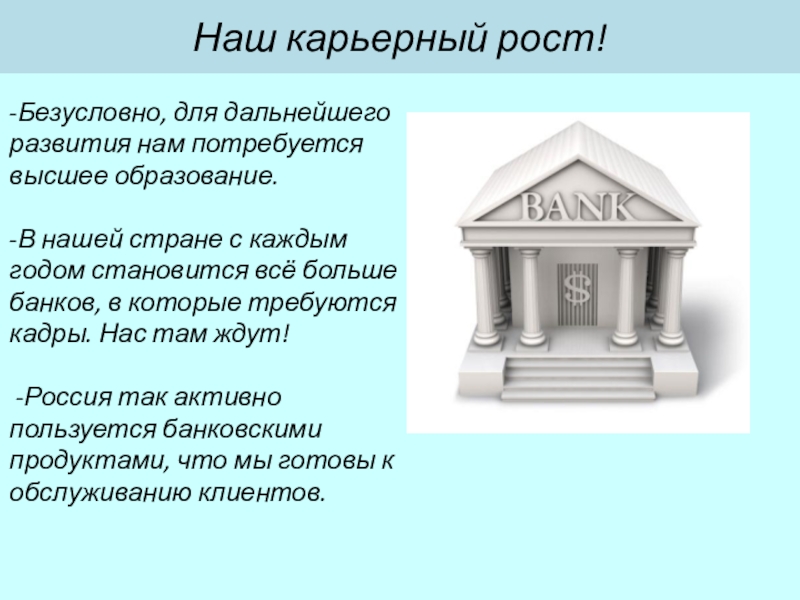 Наш карьерный рост!

-Безусловно, для дальнейшего развития нам потребуется высшее образование.

-В нашей стране с каждым годом становится всё больше банков, в которые требуются кадры. Нас там ждут!

-Россия так активно пользуется банковскими продуктами, что мы готовы к обслуживанию клиентов.

BANK

$